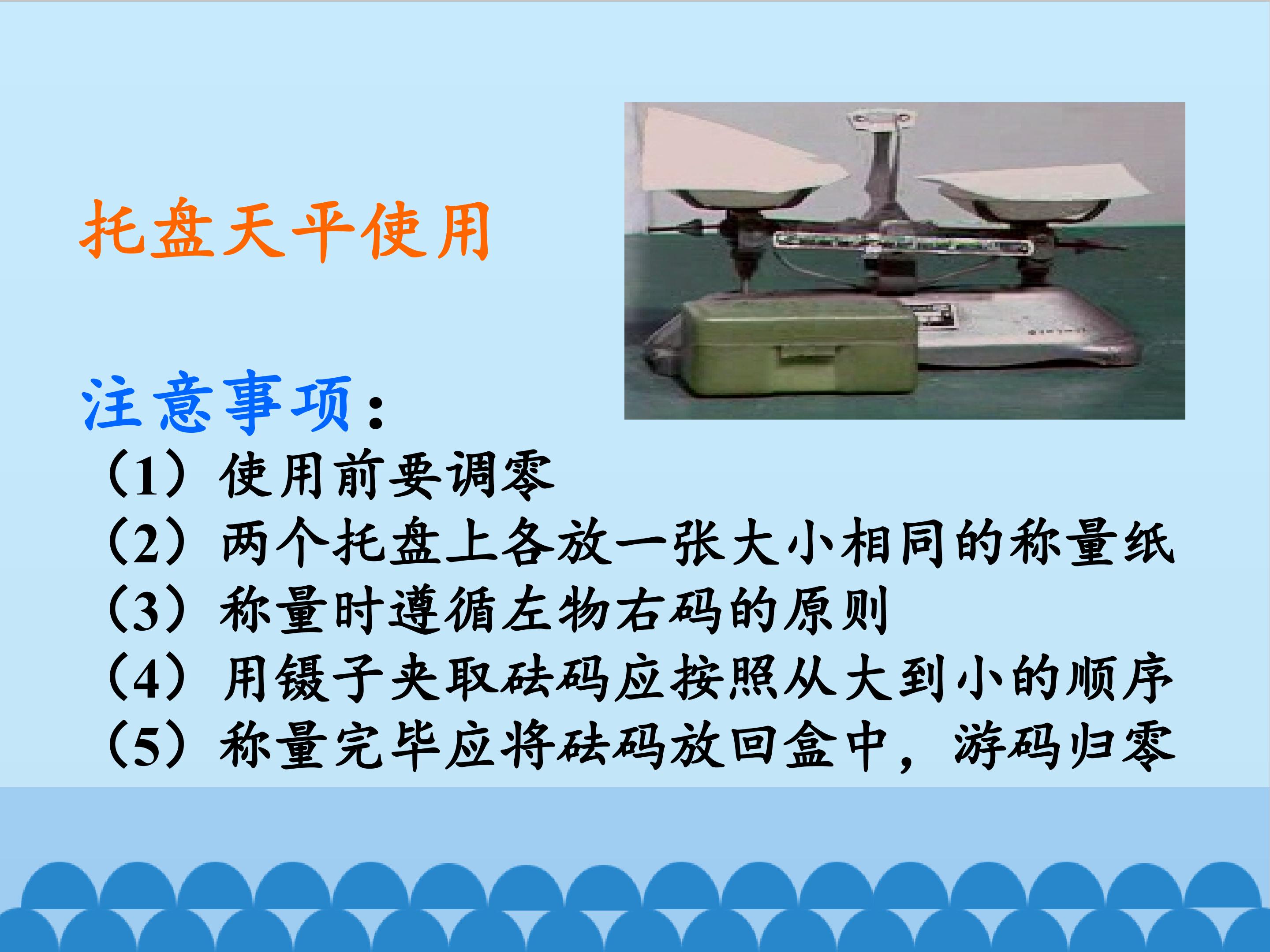 托盘天平使用

注意事项：

（1）使用前要调零
（2）两个托盘上各放一张大小相同的称量纸
（3）称量时遵循左物右码的原则
（4）用镊子夹取砝码应按照从大到小的顺序
（5）称量完毕应将砝码放回盒中，游码归零